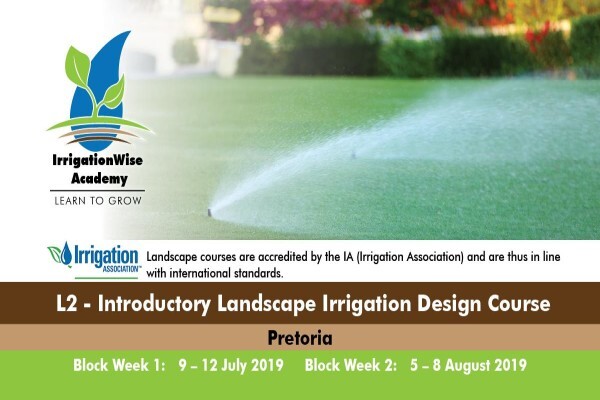 IrrigationWise Academy

LEARN TO GROW

Irrigation ASSOCIATION™

Landscape courses are accredited by the IA (Irrigation Association) and are thus in line with international standards.

L2 - Introductory Landscape Irrigation Design Course

Pretoria

Block Week 1: 9 – 12 July 2019 Block Week 2: 5 – 8 August 2019